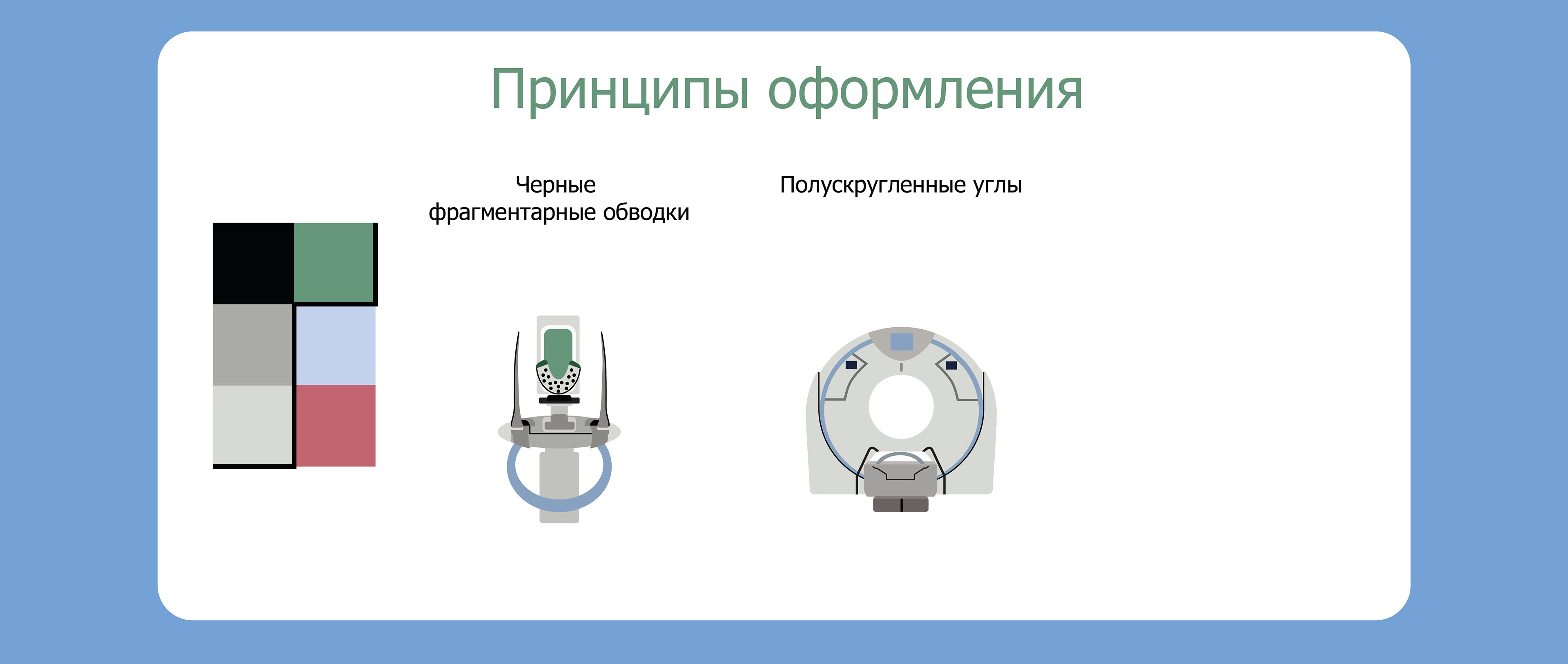 Принципы оформления

Черные фрагментарные обводки

Полускругленные углы